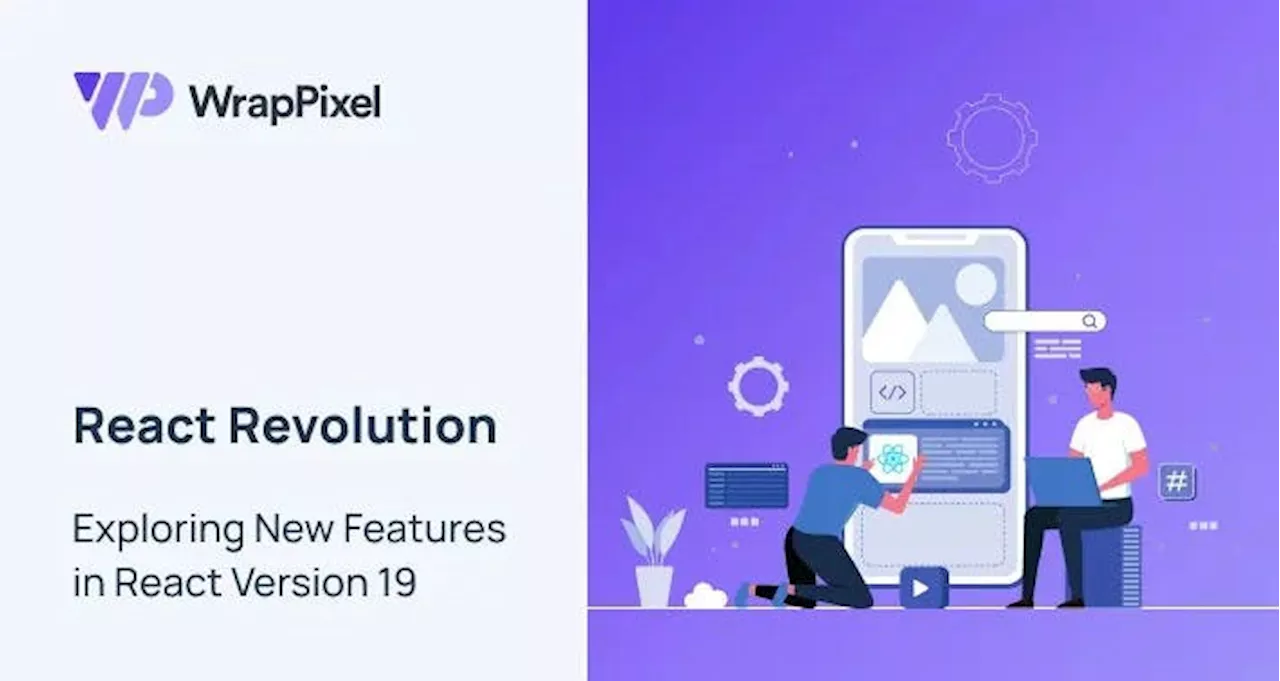 WrapPixel

React Revolution

Exploring New Features in React Version 19

</>

#